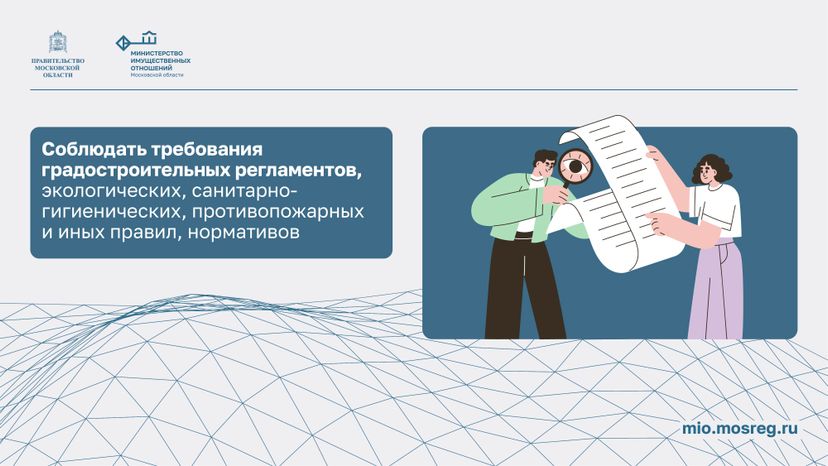 ПРАВИТЕЛЬСТВО МОСКОВСКОЙ ОБЛАСТИ

МИНИСТЕРСТВО ИМУЩЕСТВЕННЫХ ОТНОШЕНИЙ Московской области

Соблюдать требования градостроительных регламентов, экологических, санитарно-гигиенических, противопожарных и иных правил, нормативов

mio.mosreg.ru